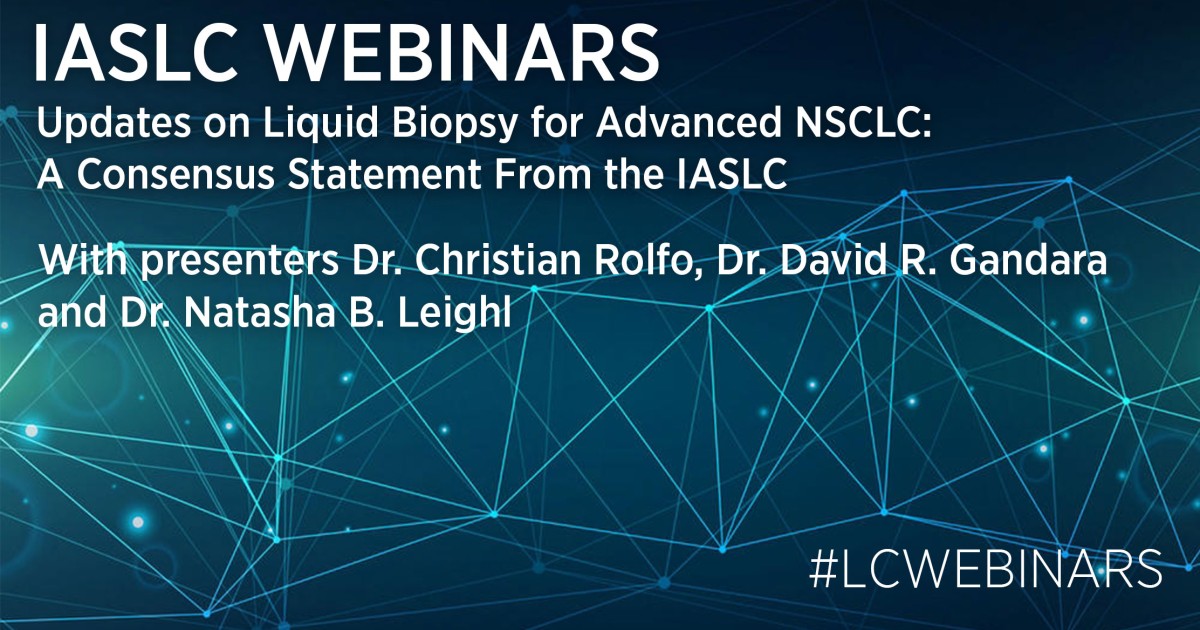 IASLC WEBINARS

Updates on Liquid Biopsy for Advanced NSCLC: A Consensus Statement From the IASLC

With presenters Dr. Christian Rolfo, Dr. David R. Gandara and Dr. Natasha B. Leighl

#LCWEBINARS